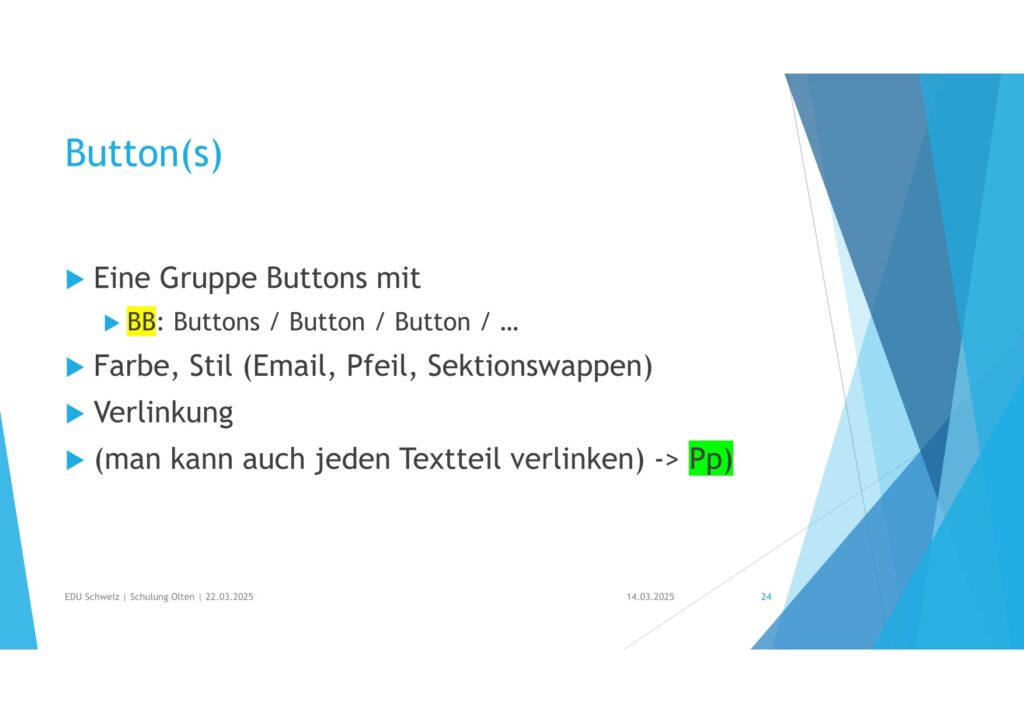 Button(s)

Eine Gruppe Buttons mit

BB: Buttons / Button / Button / …

Farbe, Stil (Email, Pfeil, Sektionswappen)

Verlinkung

(man kann auch jeden Textteil verlinken) -> Pp)

EDU Schweiz | Schulung Olten | 22.03.2025

14.03.2025

24